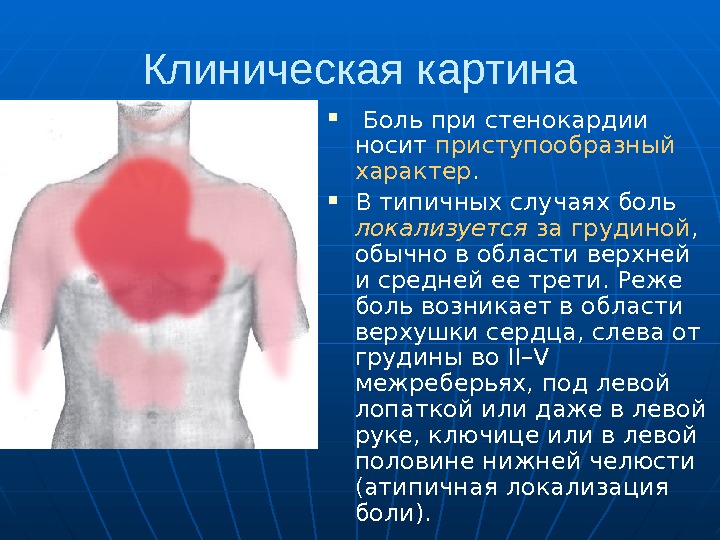 Клиническая картина

▪ Боль при стенокардии носит приступообразный характер.

▪ В типичных случаях боль локализуется за грудиной, обычно в области верхней и средней ее трети. Реже боль возникает в области верхушки сердца, слева от грудины во II–V межреберьях, под левой лопаткой или даже в левой руке, ключице или в левой половине нижней челюсти (атипичная локализация боли).